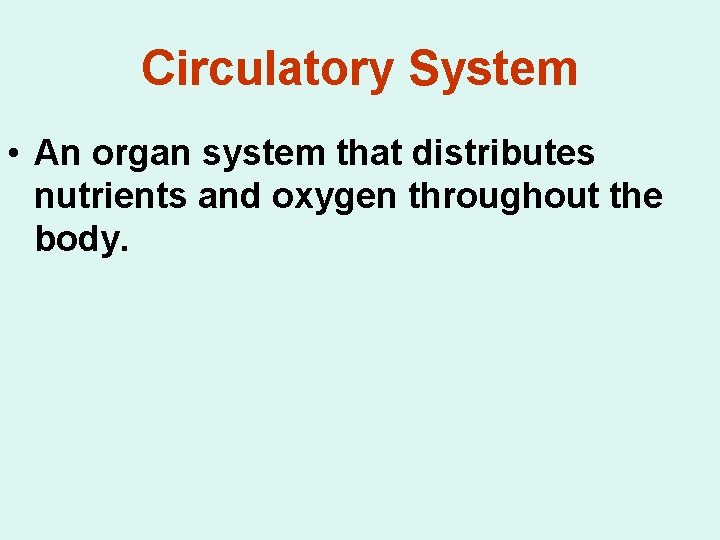 Circulatory System

• An organ system that distributes nutrients and oxygen throughout the body.